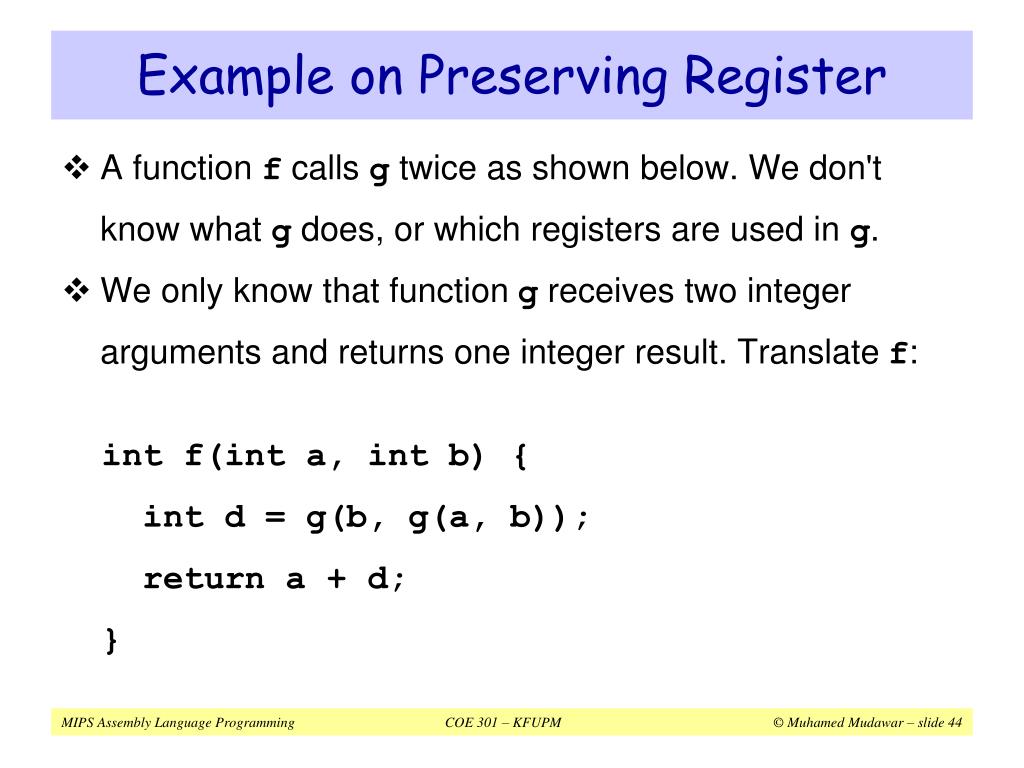 Example on Preserving Register

❖ A function f calls g twice as shown below. We don't know what g does, or which registers are used in g.

❖ We only know that function g receives two integer arguments and returns one integer result. Translate f:

int f(int a, int b) {
int d = g(b, g(a, b));
return a + d;
}

MIPS Assembly Language Programming
COE 301 – KFUPM
© Muhamed Mudawar – slide 44